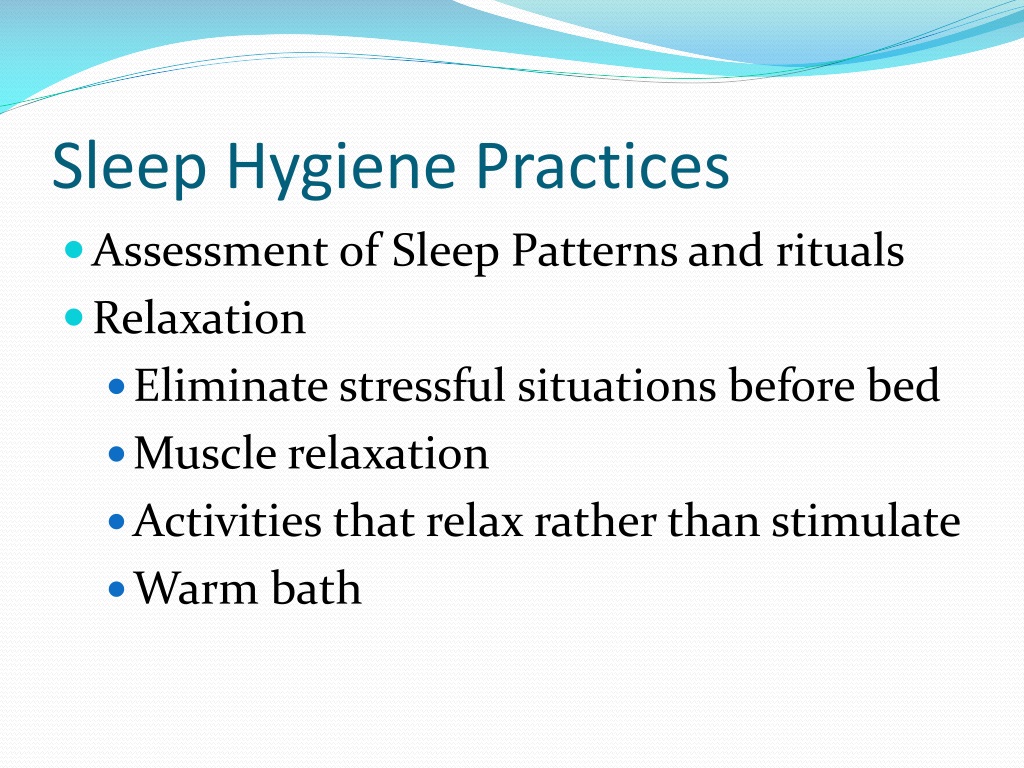 Sleep Hygiene Practices

- Assessment of Sleep Patterns and rituals
- Relaxation
  - Eliminate stressful situations before bed
  - Muscle relaxation
  - Activities that relax rather than stimulate
  - Warm bath